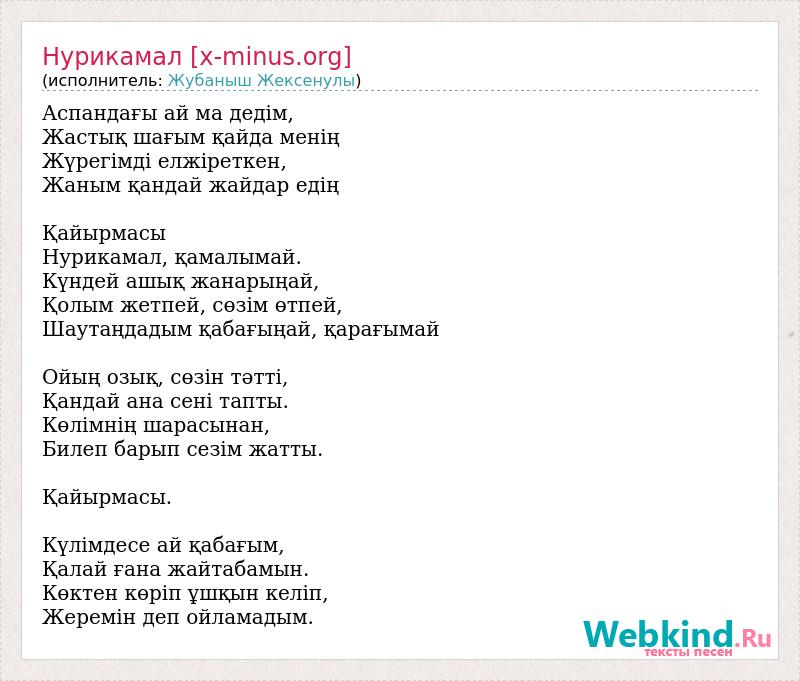 Нурикамал [x-minus.org]
(исполнитель: Жубаныш Жексенулы)

Аспандағы ай ма дедім,
Жастық шағым қайда менің
Жүрегімді елжіреткен,
Жаным қандай жайдар едің

Қайырмасы
Нурикамал, қамалымай.
Күндей ашық жанарыңай,
Қолым жетпей, сөзім өтпей,
Шаутаңдадым қабағыңай, қарағымай

Ойың озық, сөзін тәтті,
Қандай ана сені тапты.
Көлімнің шарасынан,
Билеп барып сезім жатты.

Қайырмасы.

Күлімдесе ай қабағым,
Қалай ғана жайтабамын.
Көктен көріп ұшқын келіп,
Жеремін деп ойламадым.

Webkind.Ru
тексты песен